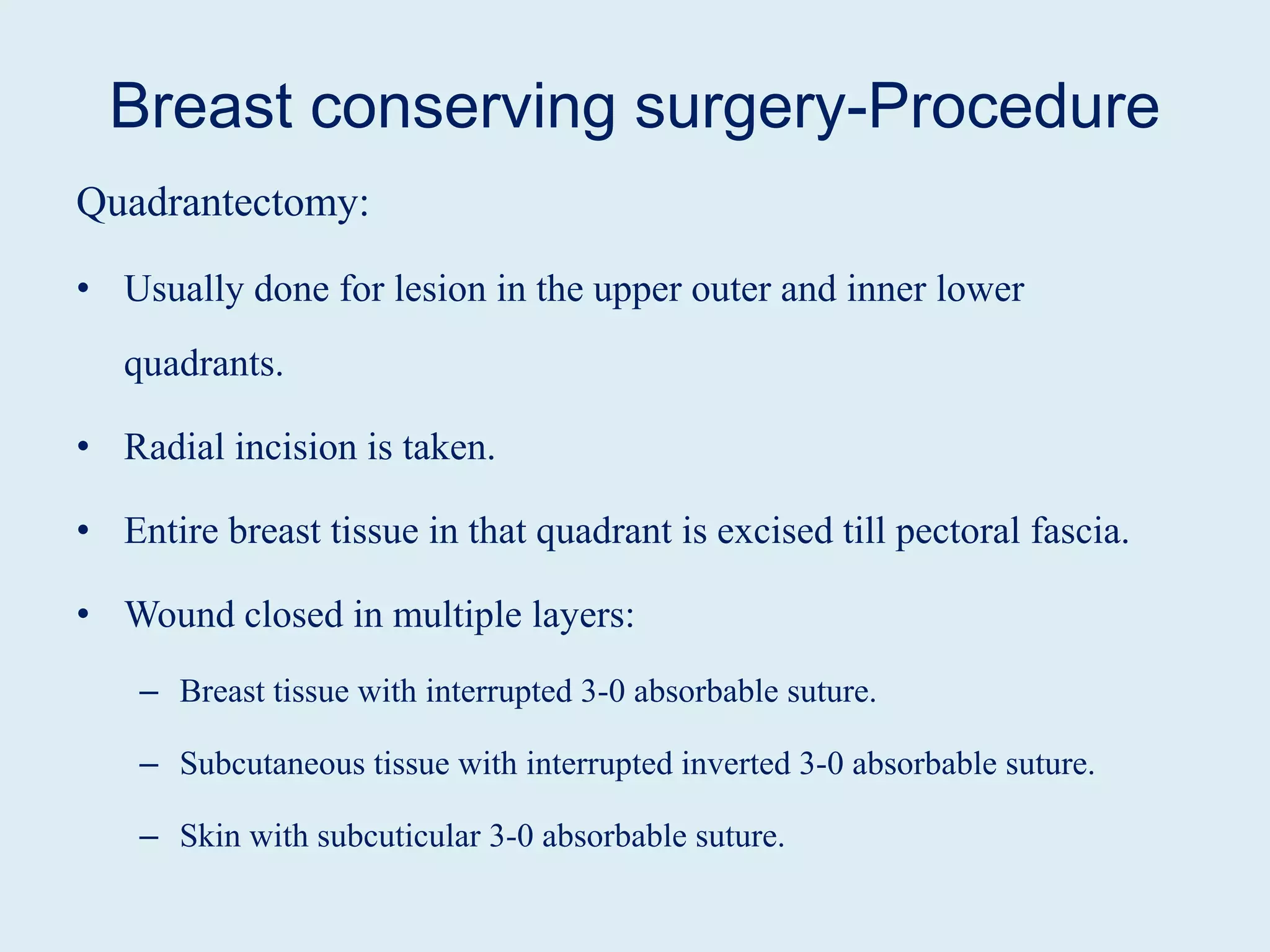 Breast conserving surgery-Procedure

Quadrantectomy:

• Usually done for lesion in the upper outer and inner lower quadrants.

• Radial incision is taken.

• Entire breast tissue in that quadrant is excised till pectoral fascia.

• Wound closed in multiple layers:

– Breast tissue with interrupted 3-0 absorbable suture.

– Subcutaneous tissue with interrupted inverted 3-0 absorbable suture.

– Skin with subcuticular 3-0 absorbable suture.